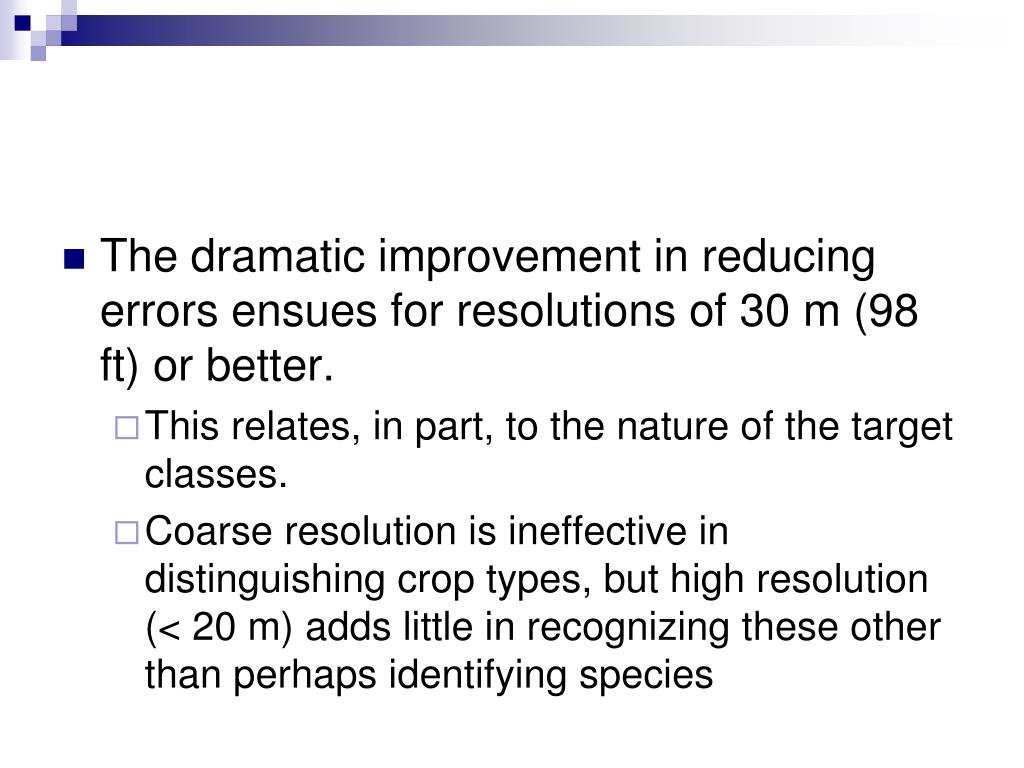 The dramatic improvement in reducing errors ensues for resolutions of 30 m (98 ft) or better.

This relates, in part, to the nature of the target classes.

Coarse resolution is ineffective in distinguishing crop types, but high resolution (< 20 m) adds little in recognizing these other than perhaps identifying species